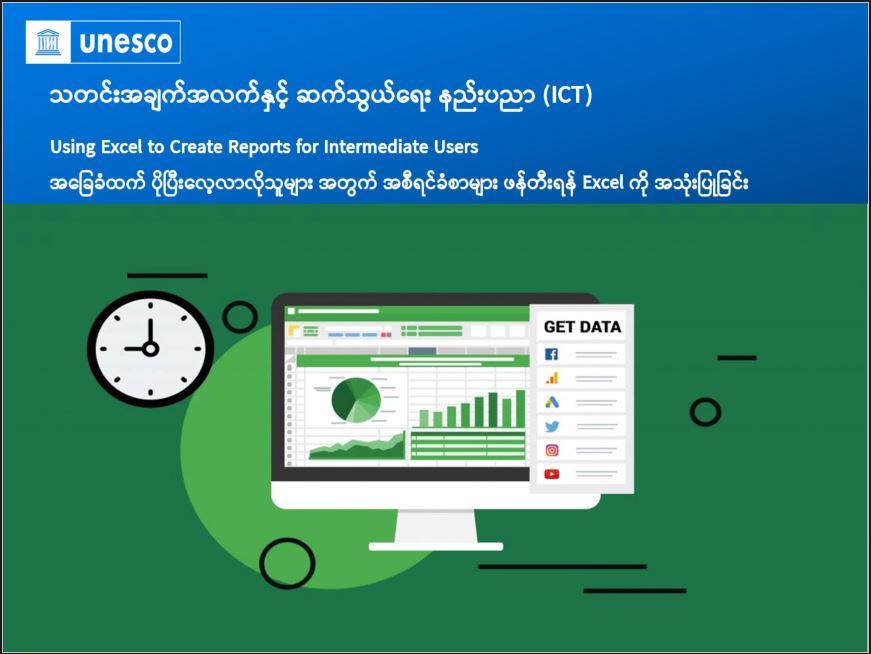 unesco

သတင်းအချက်အလက်နှင့် ဆက်သွယ်ရေး နည်းပညာ (ICT)

Using Excel to Create Reports for Intermediate Users

အခြေခံထက် ပိုပြီးလေ့လာလိုသူများ အတွက် အစီရင်ခံစာများ ဖန်တီးရန် Excel ကို အသုံးပြုခြင်း

GET DATA